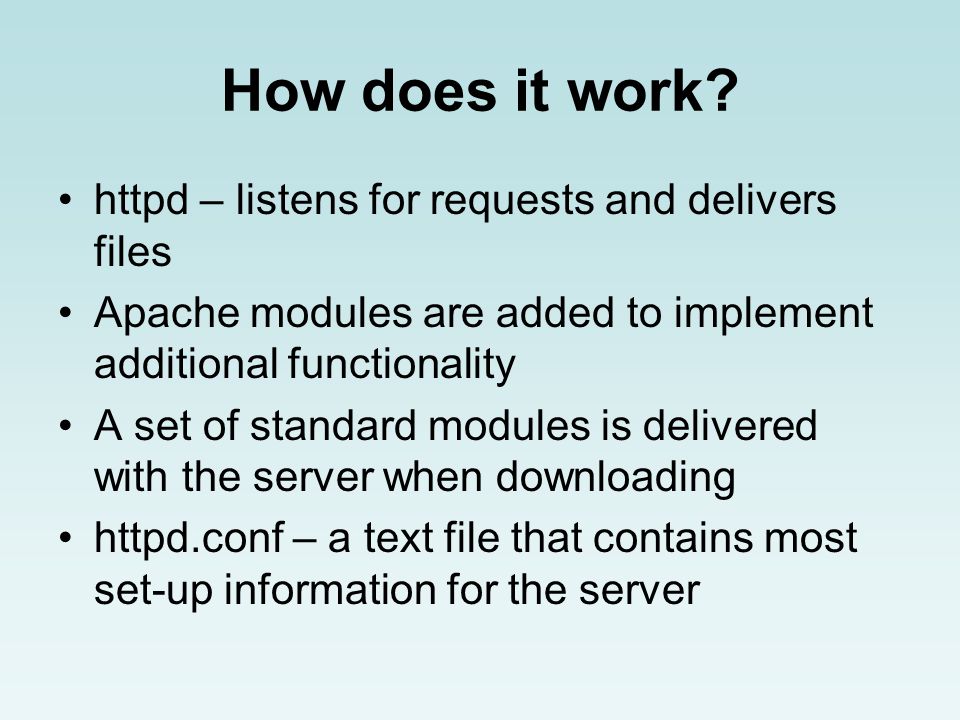 How does it work?

• httpd – listens for requests and delivers files
• Apache modules are added to implement additional functionality
• A set of standard modules is delivered with the server when downloading
• httpd.conf – a text file that contains most set-up information for the server